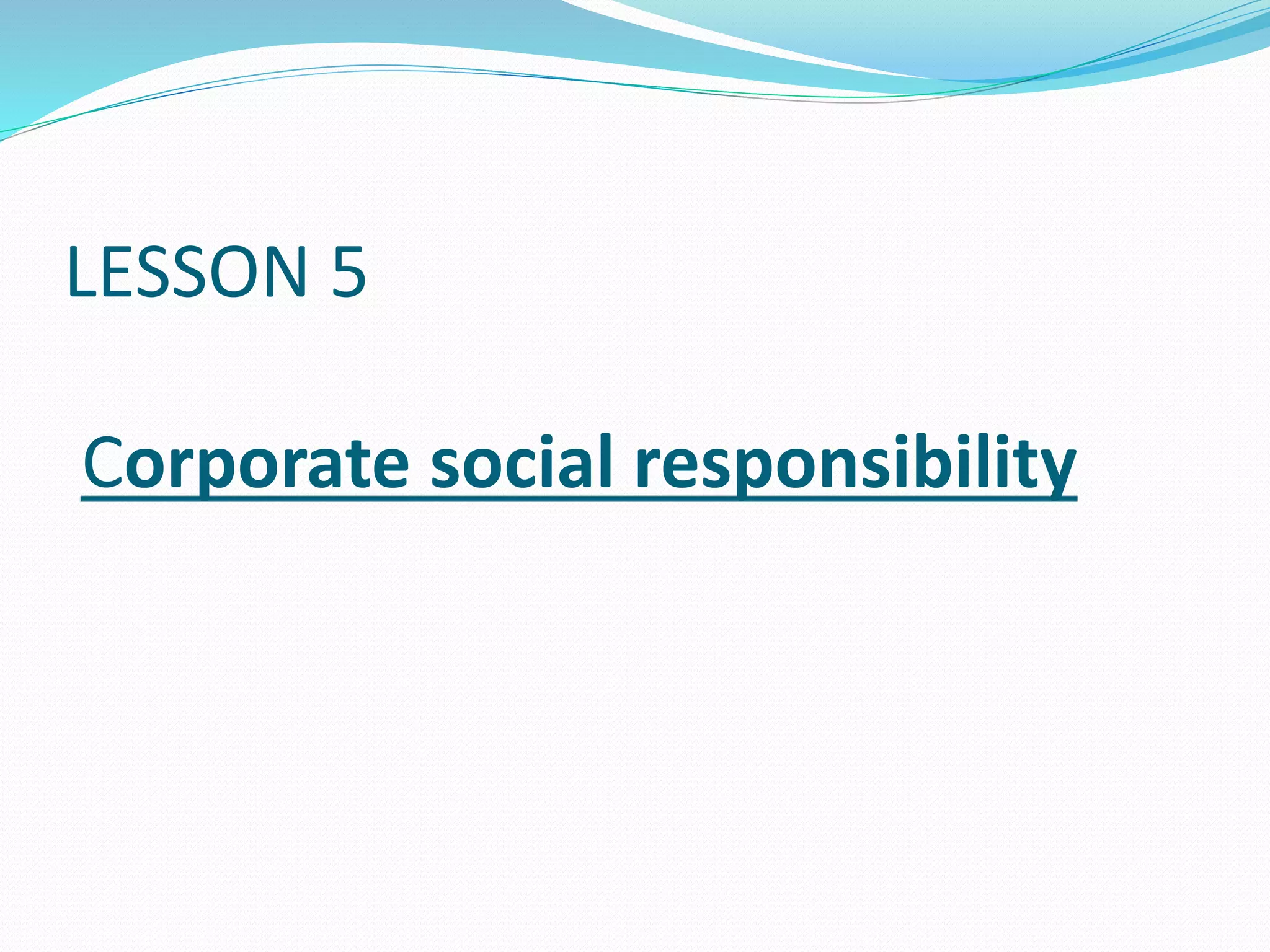 LESSON 5

Corporate social responsibility